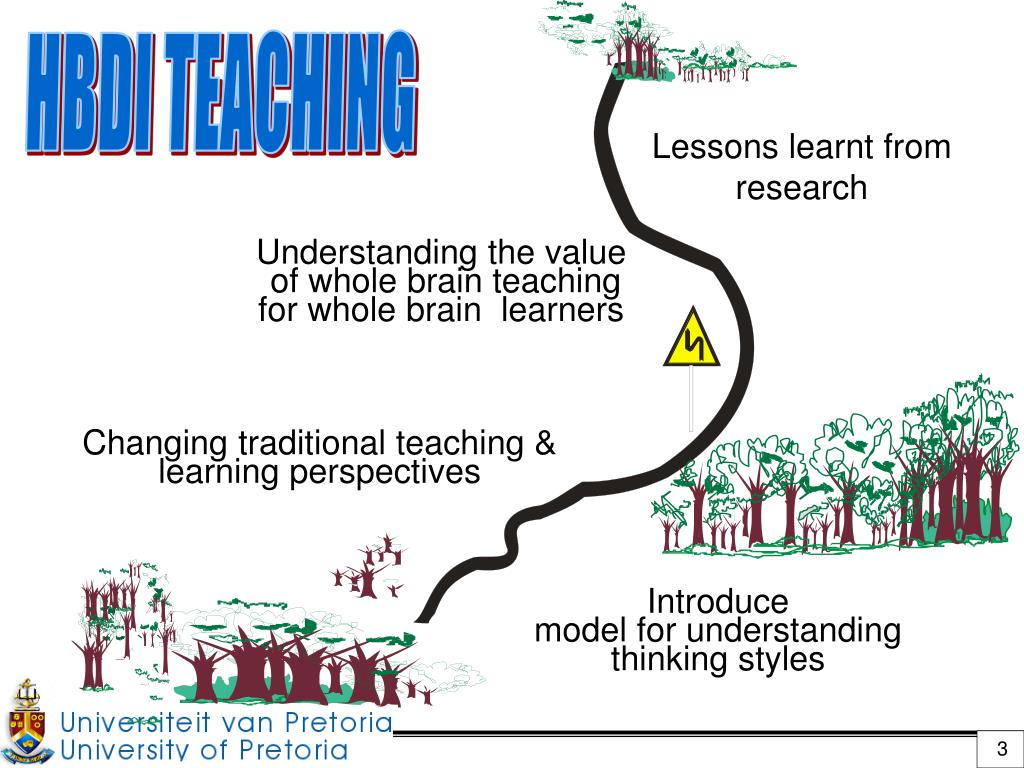 HBDI TEACHING

Lessons learnt from research

Understanding the value of whole brain teaching for whole brain learners

Changing traditional teaching & learning perspectives

Introduce model for understanding thinking styles

Universiteit van Pretoria
University of Pretoria

3